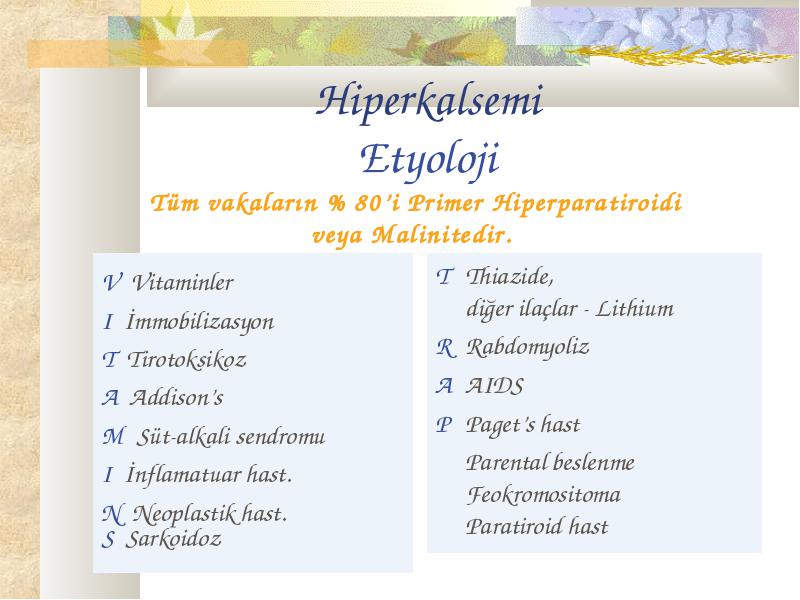 Hiperkalsemi
Etyoloji

Tüm vakaların % 80'i Primer Hiperparatiroidi veya Malinitedir.

V Vitaminler
I İmmobilizasyon
T Tirotoksikoz
A Addison's
M Süt-alkali sendromu
I İnflamatuar hast.
N Neoplastik hast.
S Sarkoidoz

T Thiazide, diğer ilaçlar - Lithium
R Rabdomyoliz
A AIDS
P Paget's hast
Parental beslenme
Feokromositoma
Paratiroid hast